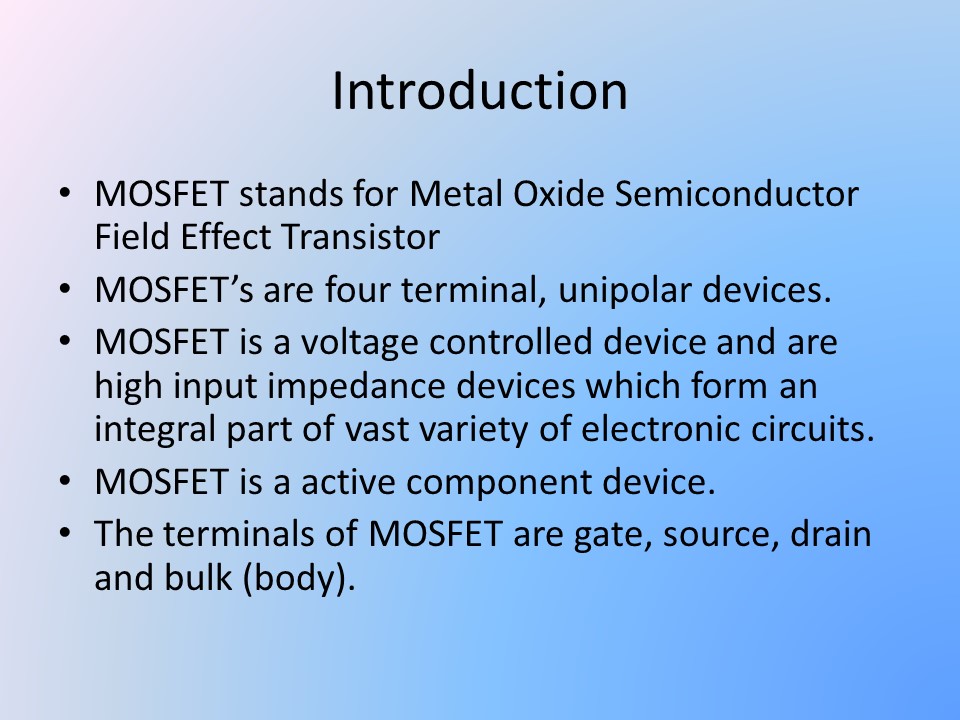 Introduction

• MOSFET stands for Metal Oxide Semiconductor Field Effect Transistor
• MOSFET’s are four terminal, unipolar devices.
• MOSFET is a voltage controlled device and are high input impedance devices which form an integral part of vast variety of electronic circuits.
• MOSFET is a active component device.
• The terminals of MOSFET are gate, source, drain and bulk (body).